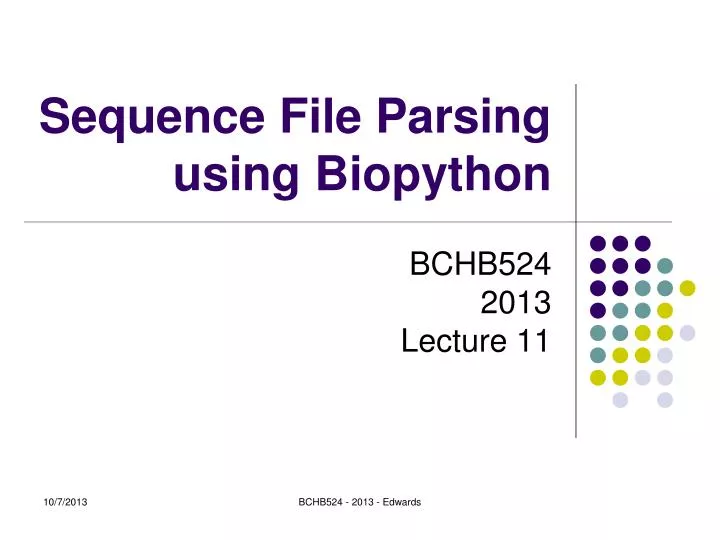 Sequence File Parsing using Biopython

BCHB524
2013
Lecture 11

10/7/2013

BCHB524 - 2013 - Edwards